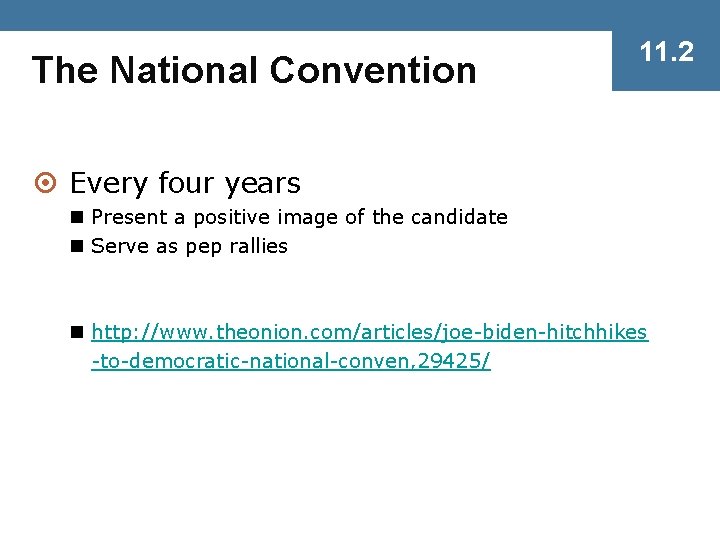 The National Convention

11.2

Every four years

Present a positive image of the candidate

Serve as pep rallies

http://www.theonion.com/articles/joe-biden-hitchhikes-to-democratic-national-conven,29425/